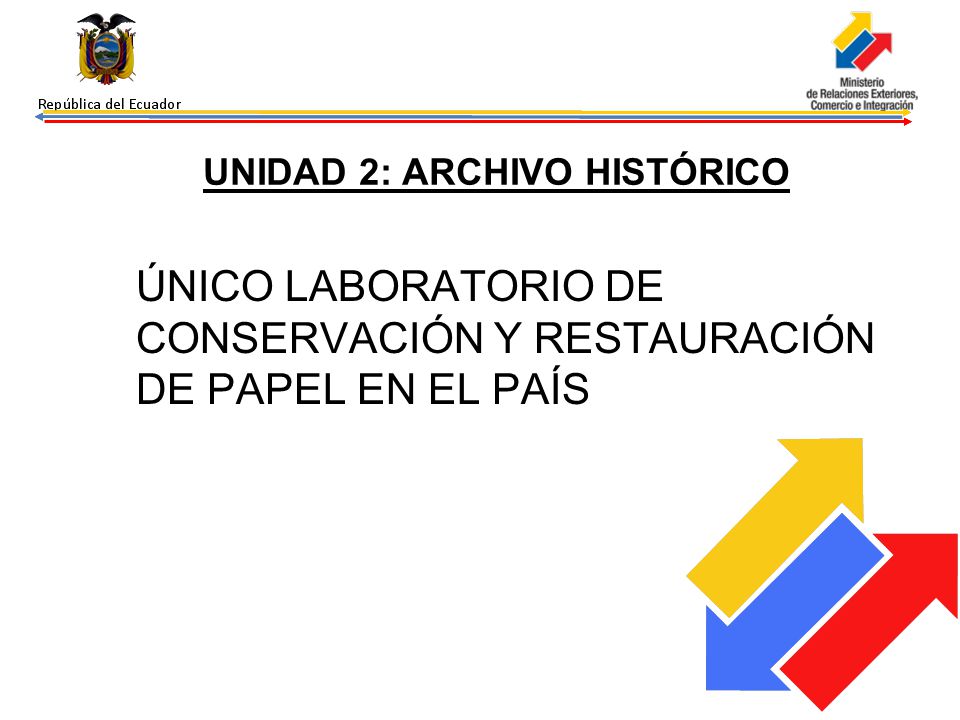 República del Ecuador

Ministerio de Relaciones Exteriores, Comercio e Integración

UNIDAD 2: ARCHIVO HISTÓRICO

ÚNICO LABORATORIO DE CONSERVACIÓN Y RESTAURACIÓN DE PAPEL EN EL PAÍS